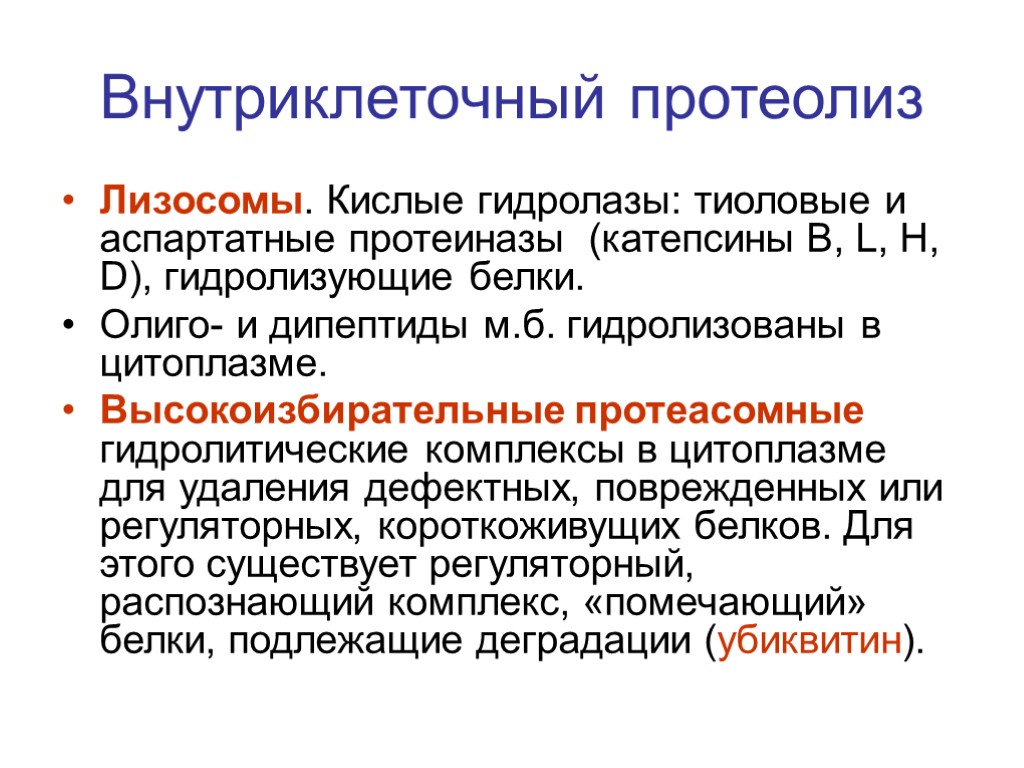 Внутриклеточный протеолиз

• Лизосомы. Кислые гидролазы: тиоловые и аспартатные протеиназы (катепсины B, L, H, D), гидролизующие белки.
• Олиго- и дипептиды м.б. гидролизованы в цитоплазме.
• Высокоизбирательные протеасомные гидролитические комплексы в цитоплазме для удаления дефектных, поврежденных или регуляторных, короткоживущих белков. Для этого существует регуляторный, распознающий комплекс, «помечающий» белки, подлежащие деградации (убиквитин).